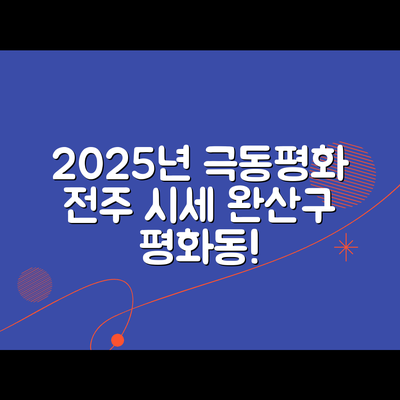 2025년 극동평화 전주 시세 완산구 평화동!